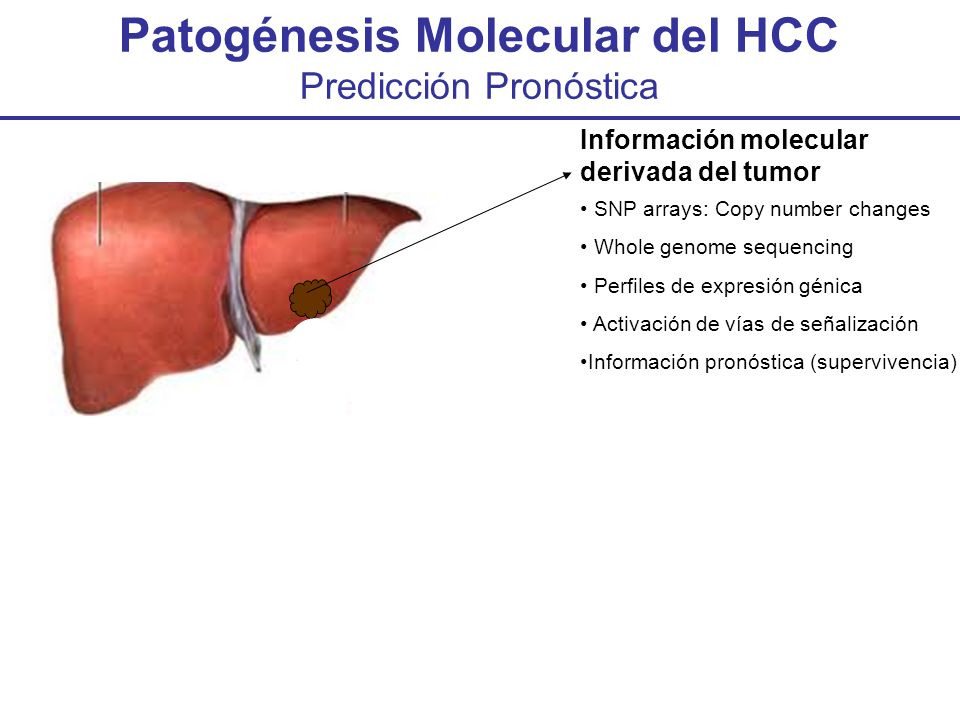 Patogénesis Molecular del HCC
Predicción Pronóstica

Información molecular derivada del tumor

• SNP arrays: Copy number changes
• Whole genome sequencing
• Perfiles de expresión génica
• Activación de vías de señalización
•Información pronóstica (supervivencia)